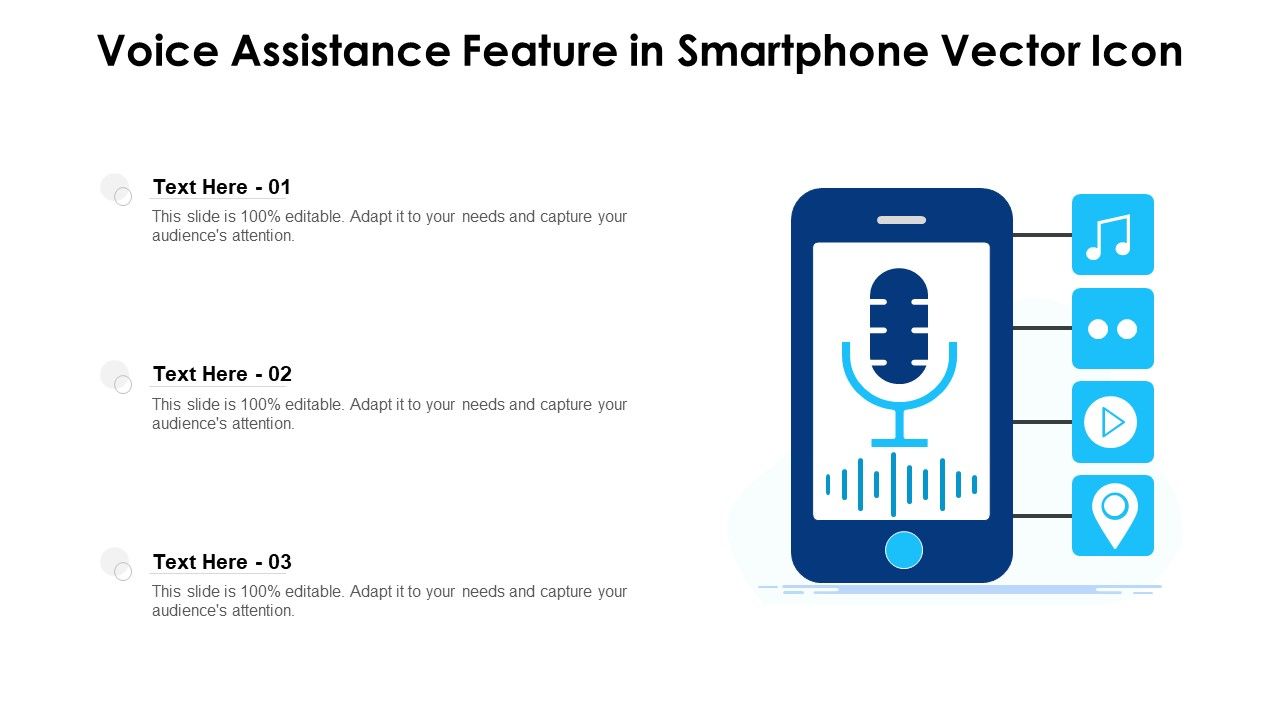 Voice Assistance Feature in Smartphone Vector Icon

Text Here - 01
This slide is 100% editable. Adapt it to your needs and capture your audience's attention.

Text Here - 02
This slide is 100% editable. Adapt it to your needs and capture your audience's attention.

Text Here - 03
This slide is 100% editable. Adapt it to your needs and capture your audience's attention.